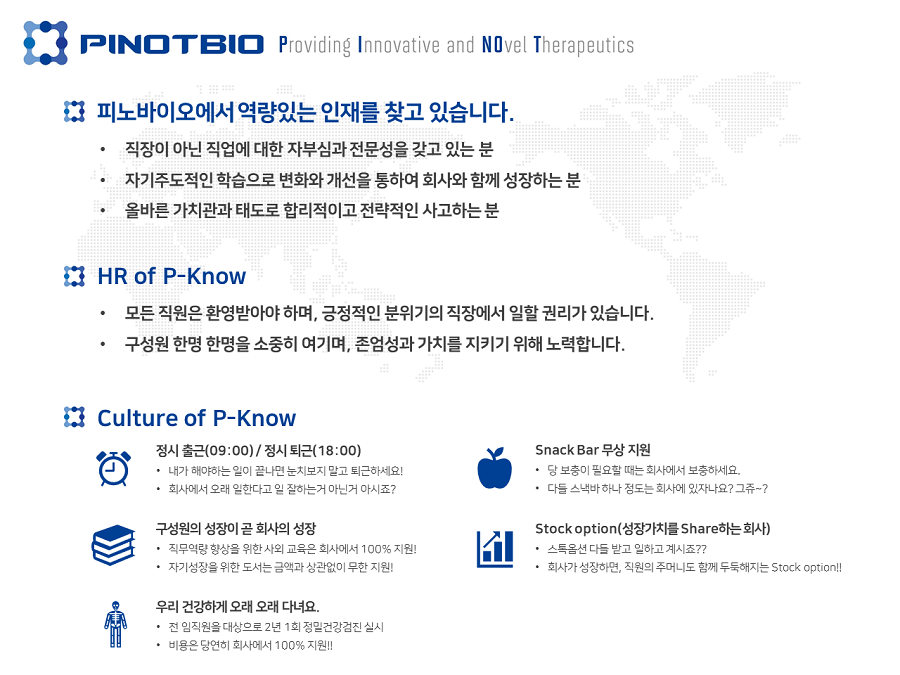 PINOTBIO Providing Innovative and NOvel Therapeutics

피노바이오에서 역량있는 인재를 찾고 있습니다.

• 직장이 아닌 직업에 대한 자부심과 전문성을 갖고 있는 분
• 자기주도적인 학습으로 변화와 개선을 통하여 회사와 함께 성장하는 분
• 올바른 가치관과 태도로 합리적이고 전략적인 사고하는 분

HR of P-Know

• 모든 직원은 환영받아야 하며, 긍정적인 분위기의 직장에서 일할 권리가 있습니다.
• 구성원 한명 한명을 소중히 여기며, 존엄성과 가치를 지키기 위해 노력합니다.

Culture of P-Know

정시 출근(09:00) / 정시 퇴근(18:00)
• 내가 해야하는 일이 끝나면 눈치보지 말고 퇴근하세요!
• 회사에서 오래 일한다고 일 잘하는거 아닌거 아시죠?

구성원의 성장이 곧 회사의 성장
• 직무역량 향상을 위한 사외 교육은 회사에서 100% 지원!
• 자기성장을 위한 도서는 금액과 상관없이 무한 지원!

우리 건강하게 오래 오래 다녀요.
• 전 임직원을 대상으로 2년 1회 정밀건강검진 실시
• 비용은 당연히 회사에서 100% 지원!!

Snack Bar 무상 지원
• 당 보충이 필요할 때는 회사에서 보충하세요.
• 다들 스낵바 하나 정도는 회사에 있자나요? 그쥬~?

Stock option(성장가치를 Share하는 회사)
• 스톡옵션 다들 받고 일하고 계시죠??
• 회사가 성장하면, 직원의 주머니도 함께 두둑해지는 Stock option!!